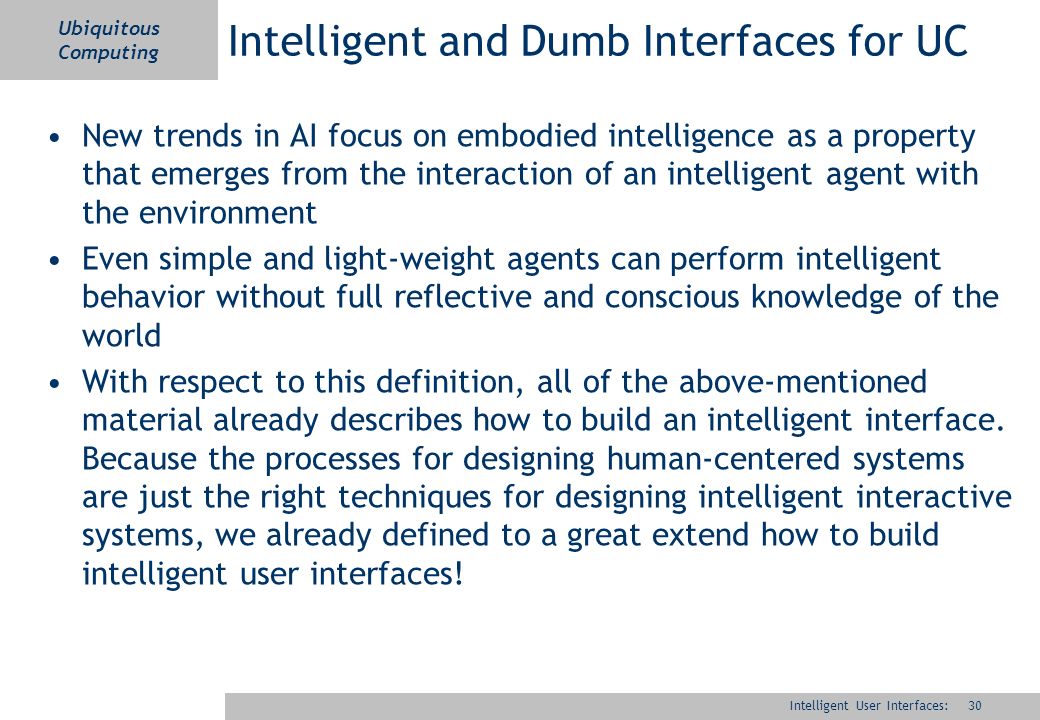 Ubiquitous Computing

Intelligent and Dumb Interfaces for UC

• New trends in AI focus on embodied intelligence as a property that emerges from the interaction of an intelligent agent with the environment

• Even simple and light-weight agents can perform intelligent behavior without full reflective and conscious knowledge of the world

• With respect to this definition, all of the above-mentioned material already describes how to build an intelligent interface. Because the processes for designing human-centered systems are just the right techniques for designing intelligent interactive systems, we already defined to a great extend how to build intelligent user interfaces!

Intelligent User Interfaces: 30